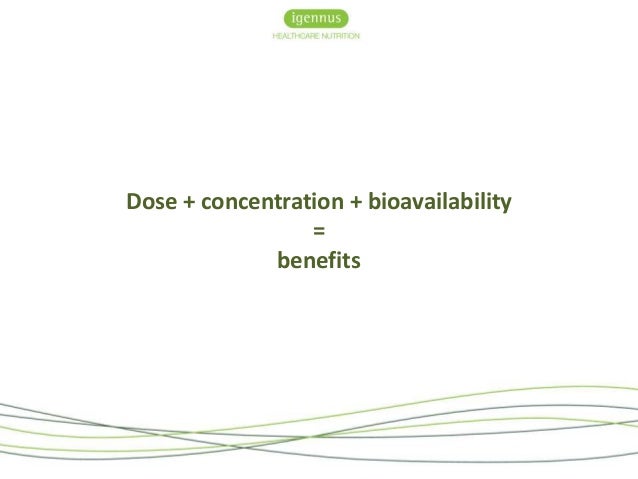 igennus
HEALTHCARE NUTRITION

Dose + concentration + bioavailability
=
benefits